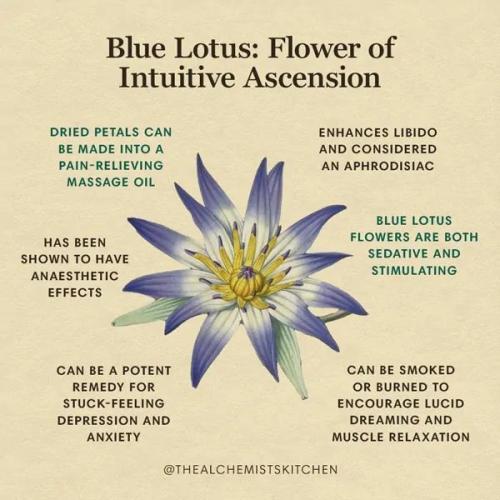 Blue Lotus: Flower of Intuitive Ascension

DRIED PETALS CAN BE MADE INTO A PAIN-RELIEVING MASSAGE OIL

ENHANCES LIBIDO AND CONSIDERED AN APHRODISIAC

HAS BEEN SHOWN TO HAVE ANAESTHETIC EFFECTS

BLUE LOTUS FLOWERS ARE BOTH SEDATIVE AND STIMULATING

CAN BE A POTENT REMEDY FOR STUCK-FEELING DEPRESSION AND ANXIETY

CAN BE SMOKED OR BURNED TO ENCOURAGE LUCID DREAMING AND MUSCLE RELAXATION

@THEALCHEMISTSKITCHEN